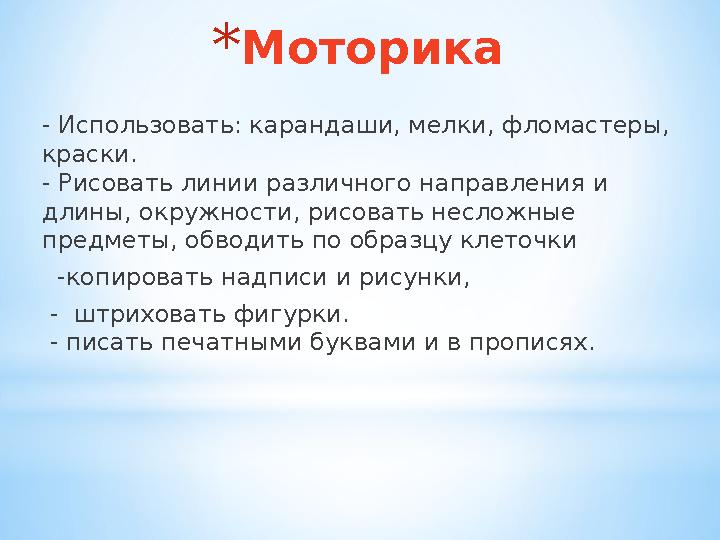 *Моторика

- Использовать: карандаши, мелки, фломастеры, краски.
- Рисовать линии различного направления и длины, окружности, рисовать несложные предметы, обводить по образцу клеточки

-копировать надписи и рисунки,

- штриховать фигурки.
- писать печатными буквами и в прописях.